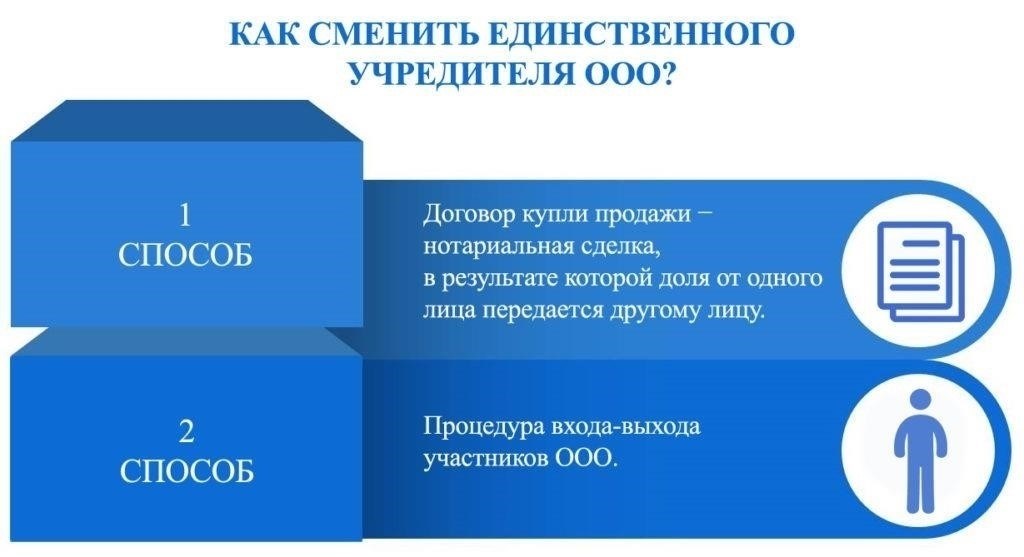 КАК СМЕНИТЬ ЕДИНСТВЕННОГО УЧРЕДИТЕЛЯ ООО?

1
СПОСОБ

Договор купли продажи − нотариальная сделка, в результате которой доля от одного лица передается другому лицу.

2
СПОСОБ

Процедура входа-выхода участников ООО.